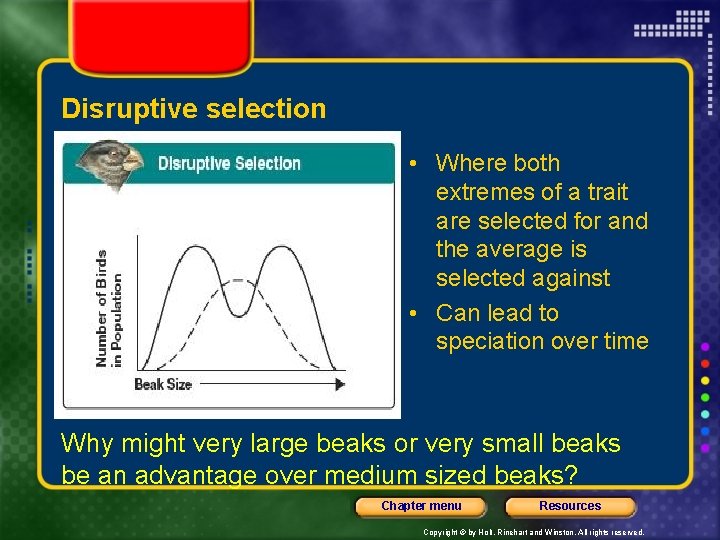 Disruptive selection

Disruptive Selection

Number of Birds in Population

Beak Size

• Where both extremes of a trait are selected for and the average is selected against
• Can lead to speciation over time

Why might very large beaks or very small beaks be an advantage over medium sized beaks?

Chapter menu

Resources

Copyright © by Holt, Rinehart and Winston. All rights reserved.